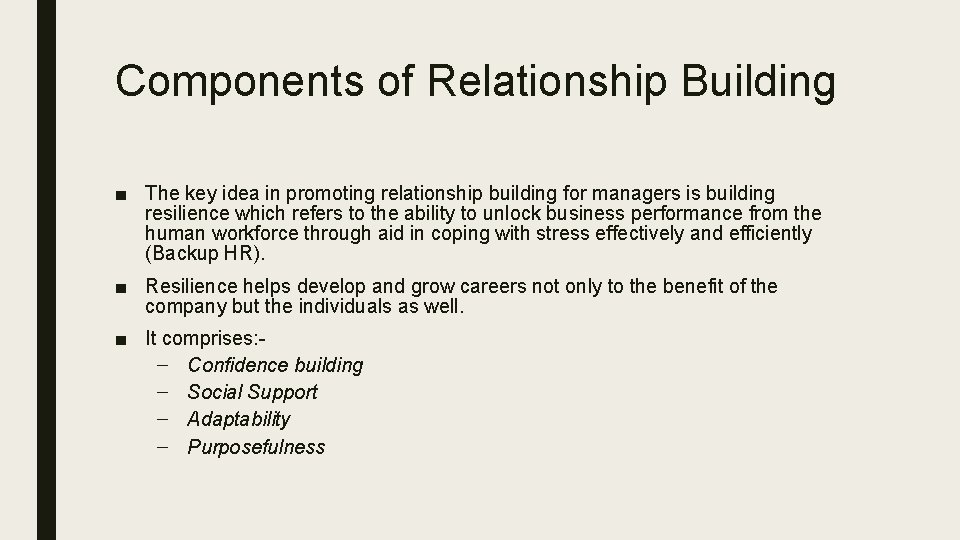 Components of Relationship Building

■ The key idea in promoting relationship building for managers is building resilience which refers to the ability to unlock business performance from the human workforce through aid in coping with stress effectively and efficiently (Backup HR).

■ Resilience helps develop and grow careers not only to the benefit of the company but the individuals as well.

■ It comprises:-
– Confidence building
– Social Support
– Adaptability
– Purposefulness